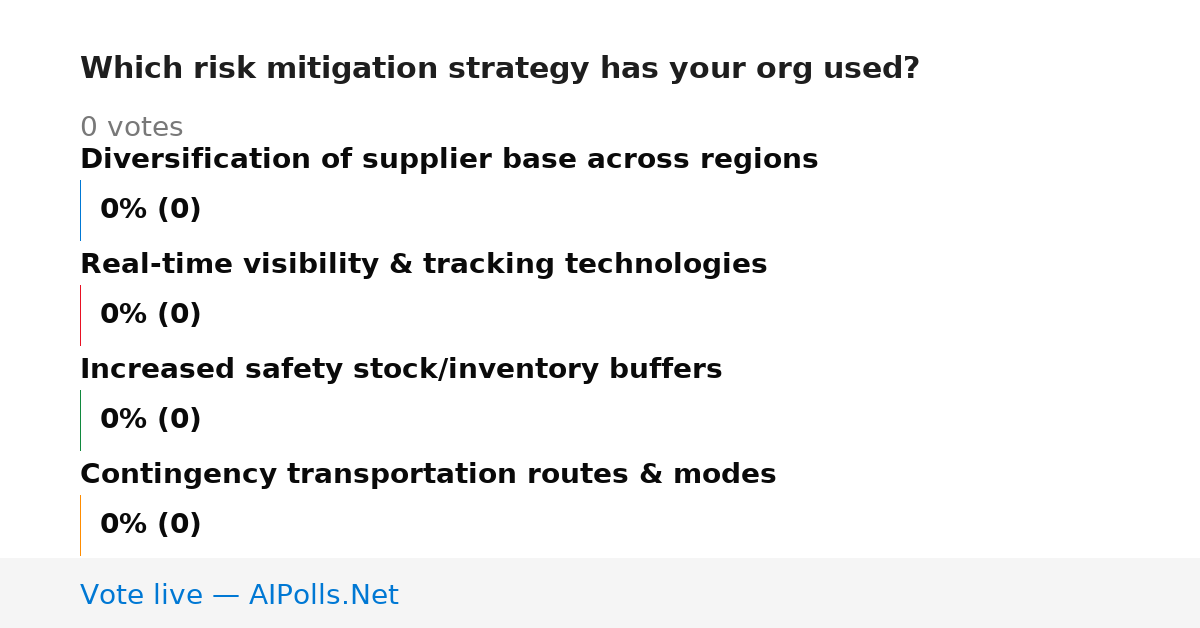 Which risk mitigation strategy has your org used?

0 votes

Diversification of supplier base across regions

0% (0)

Real-time visibility & tracking technologies

0% (0)

Increased safety stock/inventory buffers

0% (0)

Contingency transportation routes & modes

0% (0)

Vote live — AIPolls.Net